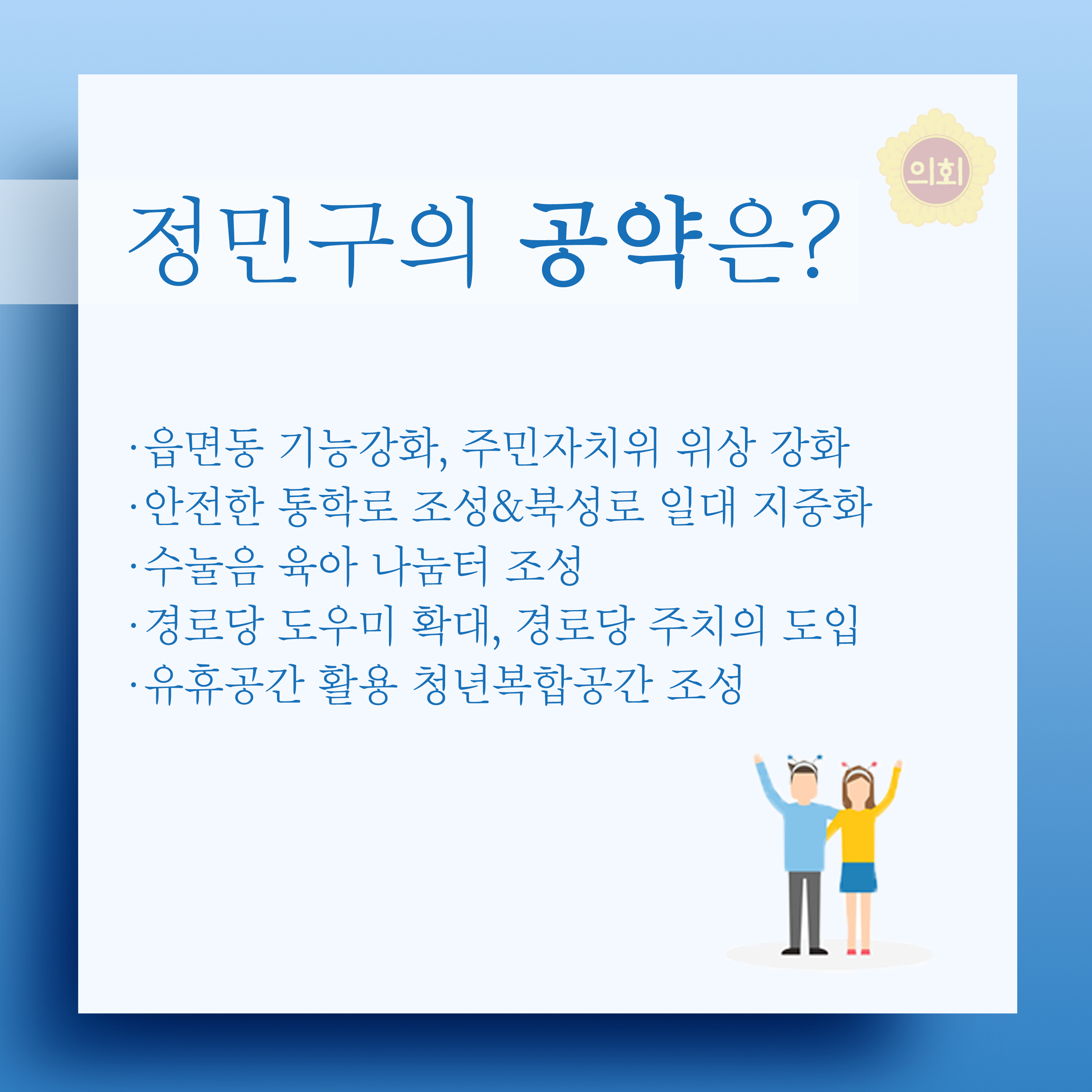 의회

정민구의 공약은?

·읍면동 기능강화, 주민자치위 위상 강화
·안전한 통학로 조성&북성로 일대 지중화
·수눌음 육아 나눔터 조성
·경로당 도우미 확대, 경로당 주치의 도입
·유휴공간 활용 청년복합공간 조성